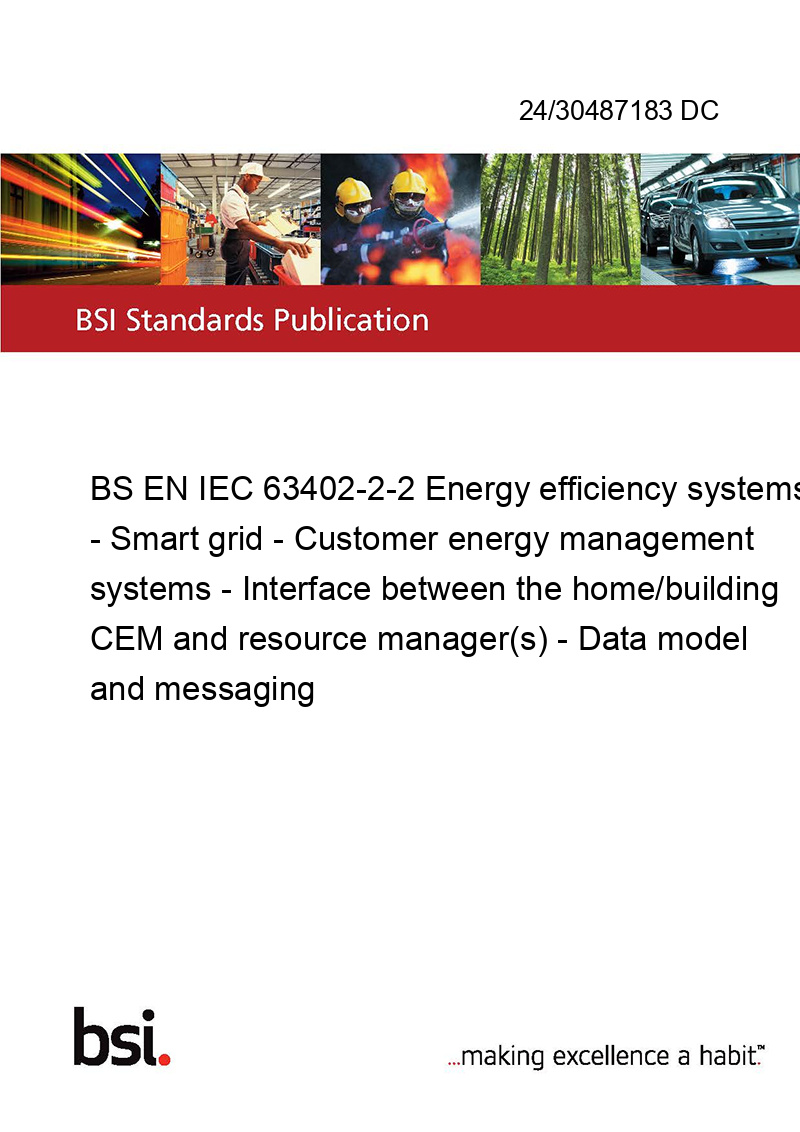 24/30487183 DC

BSI Standards Publication

BS EN IEC 63402-2-2 Energy efficiency systems - Smart grid - Customer energy management systems - Interface between the home/building CEM and resource manager(s) - Data model and messaging

bsi.

...making excellence a habit.™